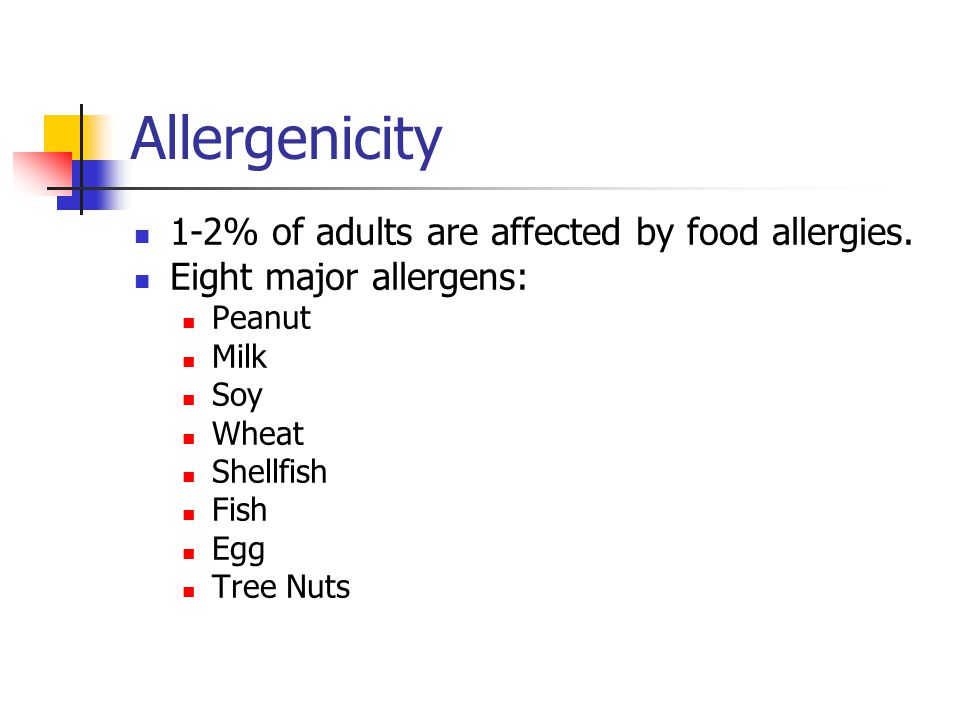 Allergenicity

- 1-2% of adults are affected by food allergies.
- Eight major allergens:
  - Peanut
  - Milk
  - Soy
  - Wheat
  - Shellfish
  - Fish
  - Egg
  - Tree Nuts